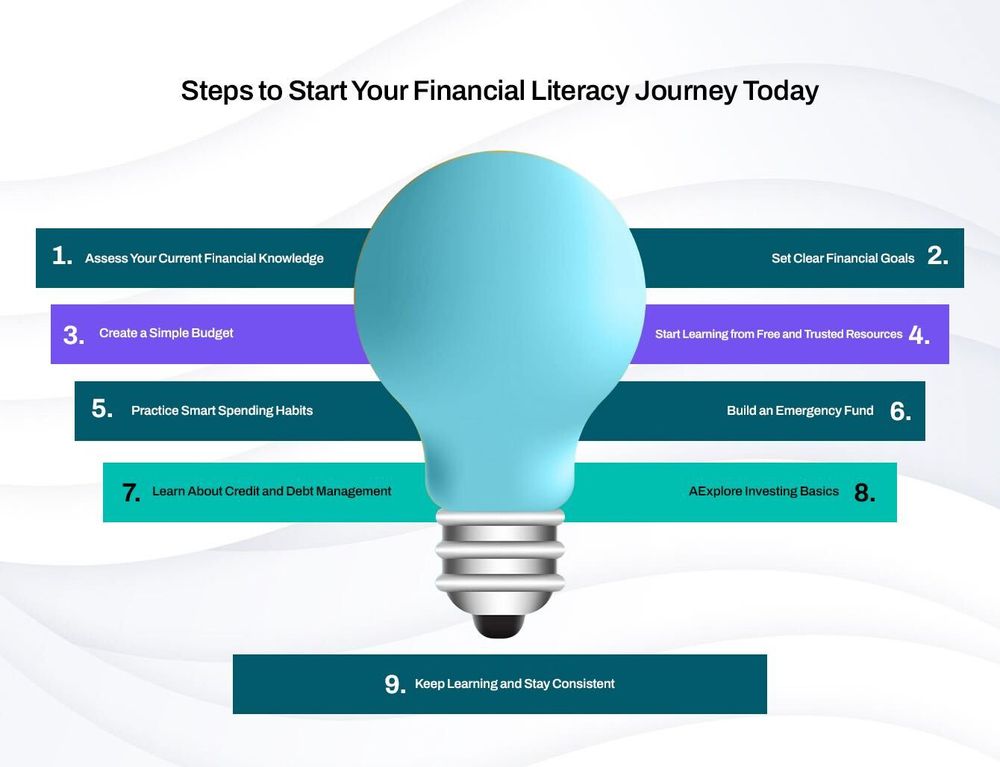 Steps to Start Your Financial Literacy Journey Today

1. Assess Your Current Financial Knowledge

Set Clear Financial Goals 2.

3. Create a Simple Budget

Start Learning from Free and Trusted Resources 4.

5. Practice Smart Spending Habits

Build an Emergency Fund 6.

7. Learn About Credit and Debt Management

AExplore Investing Basics 8.

9. Keep Learning and Stay Consistent